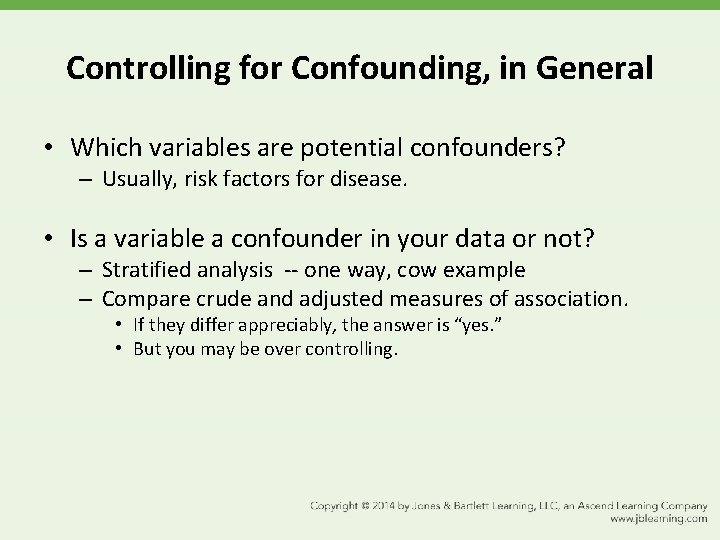 Controlling for Confounding, in General

• Which variables are potential confounders?
– Usually, risk factors for disease.

• Is a variable a confounder in your data or not?
– Stratified analysis -- one way, cow example
– Compare crude and adjusted measures of association.
• If they differ appreciably, the answer is "yes."
• But you may be over controlling.

Copyright © 2014 by Jones & Bartlett Learning, LLC, an Ascend Learning Company
www.jblearning.com